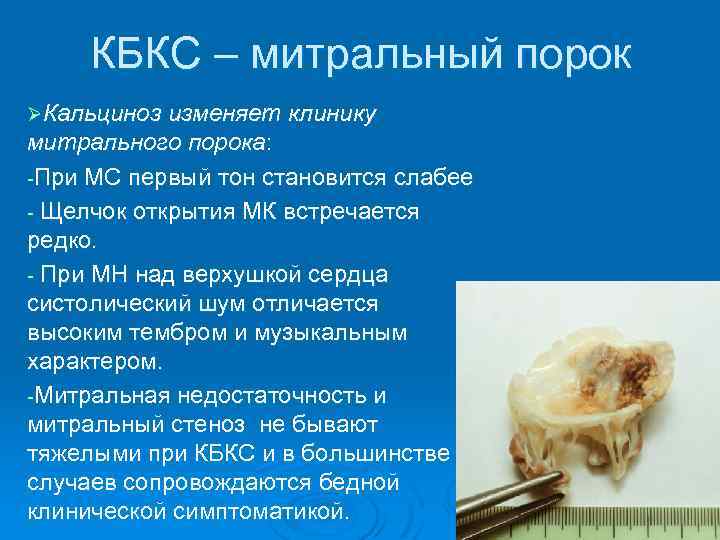 КБКС – митральный порок

➢Кальциноз изменяет клинику митрального порока:

-При МС первый тон становится слабее

- Щелчок открытия МК встречается редко.

- При МН над верхушкой сердца систолический шум отличается высоким тембром и музыкальным характером.

-Митральная недостаточность и митральный стеноз не бывают тяжелыми при КБКС и в большинстве случаев сопровождаются бедной клинической симптоматикой.